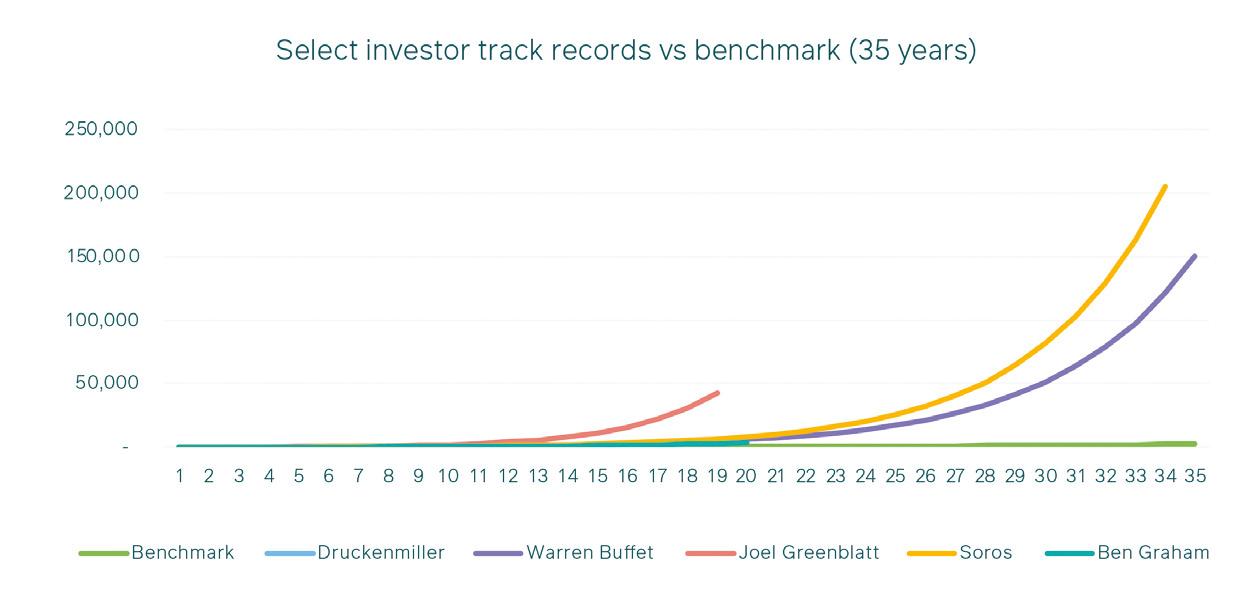 Select investor track records vs benchmark (35 years)

250,000
200,000
150,000
100,000
50,000
-

1 2 3 4 5 6 7 8 9 10 11 12 13 14 15 16 17 18 19 20 21 22 23 24 25 26 27 28 29 30 31 32 33 34 35

Benchmark Druckenmiller Warren Buffet Joel Greenblatt Soros Ben Graham